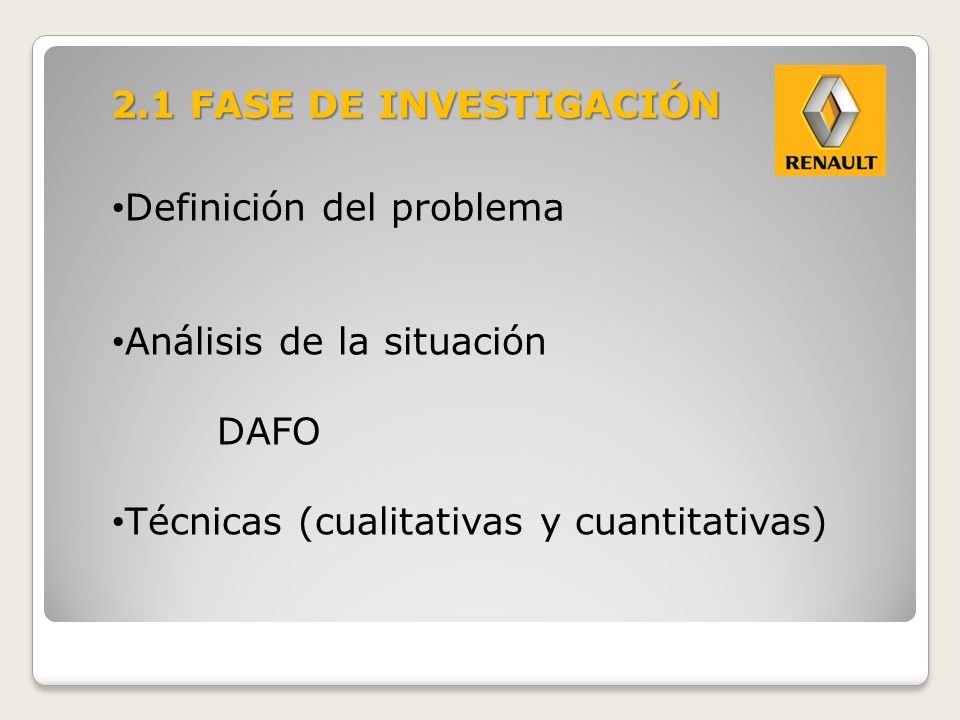 2.1 FASE DE INVESTIGACIÓN

RENAULT

•Definición del problema

•Análisis de la situación

DAFO

•Técnicas (cualitativas y cuantitativas)